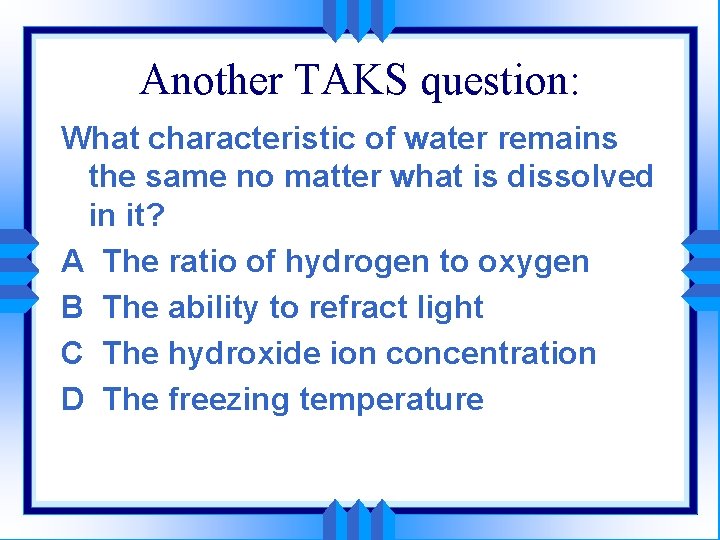 Another TAKS question:

What characteristic of water remains the same no matter what is dissolved in it?

A The ratio of hydrogen to oxygen

B The ability to refract light

C The hydroxide ion concentration

D The freezing temperature